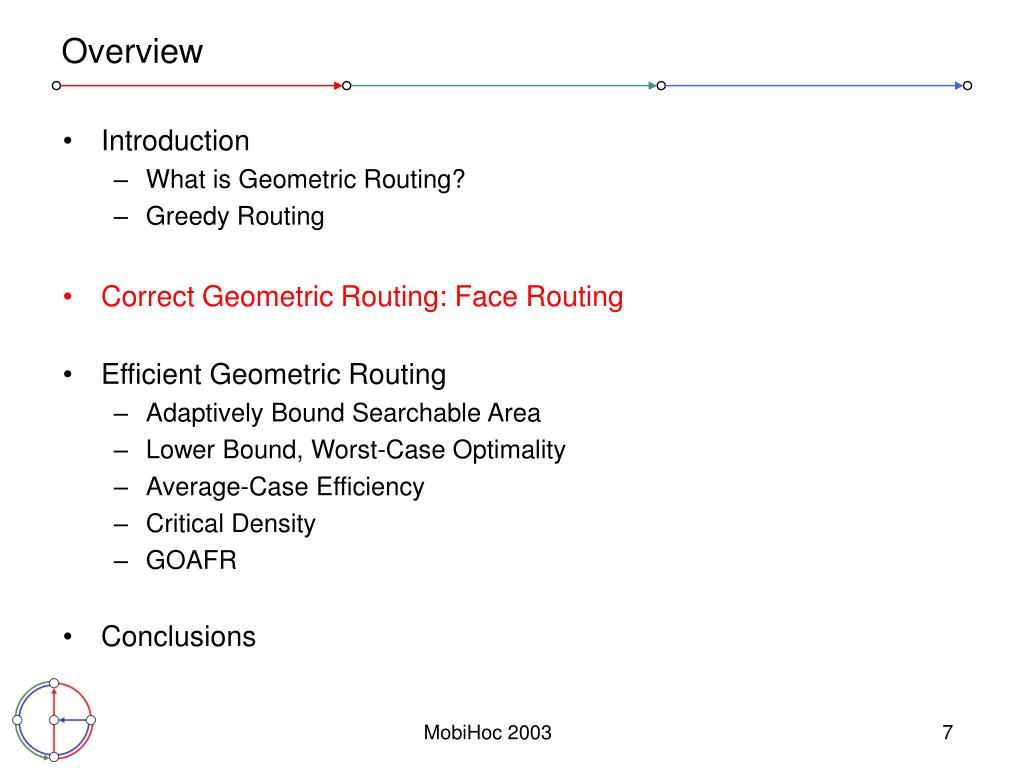 Overview

• Introduction
– What is Geometric Routing?
– Greedy Routing

• Correct Geometric Routing: Face Routing

• Efficient Geometric Routing
– Adaptively Bound Searchable Area
– Lower Bound, Worst-Case Optimality
– Average-Case Efficiency
– Critical Density
– GOAFR

• Conclusions

MobiHoc 2003

7